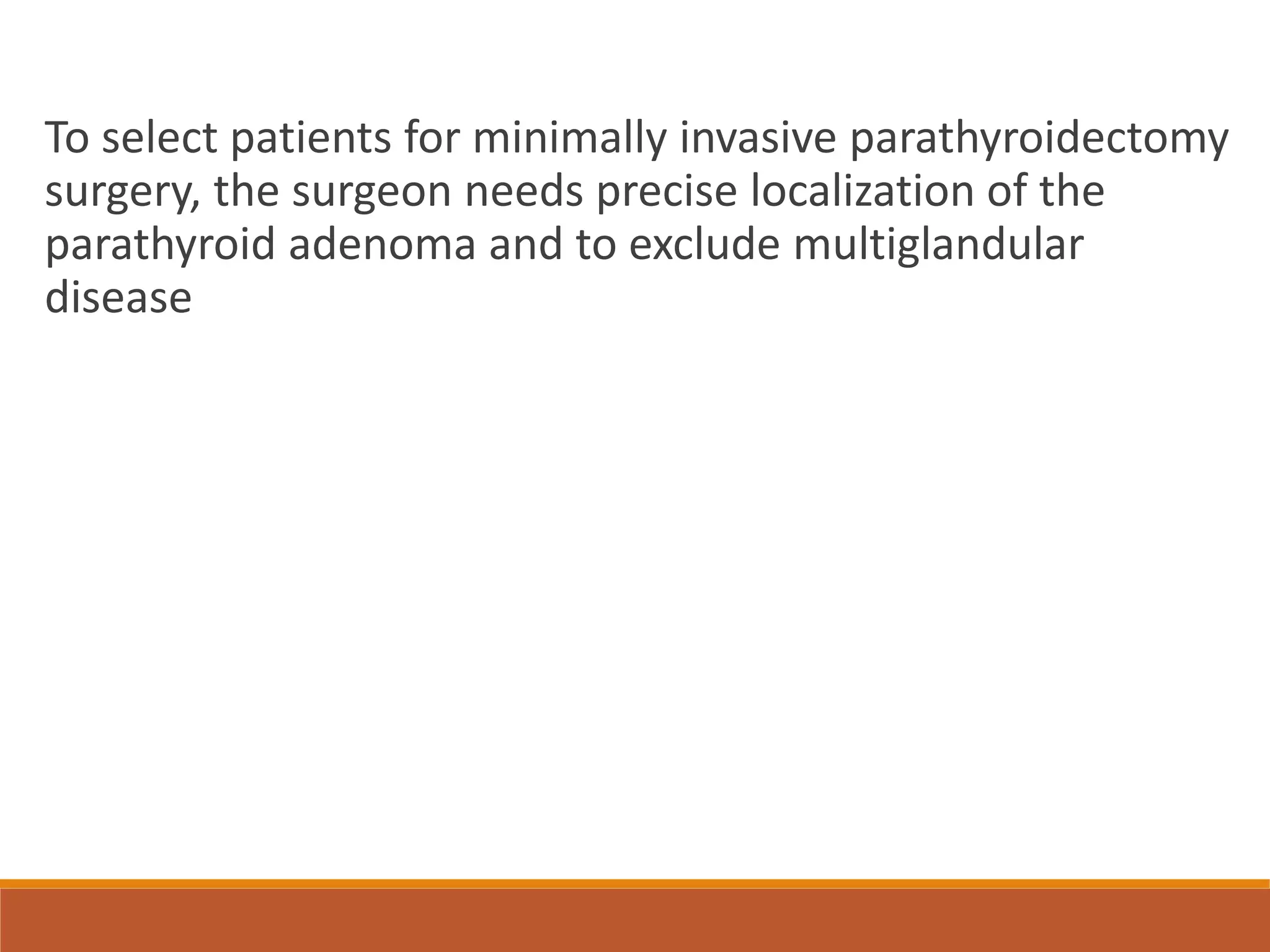 To select patients for minimally invasive parathyroidectomy surgery, the surgeon needs precise localization of the parathyroid adenoma and to exclude multiglandular disease